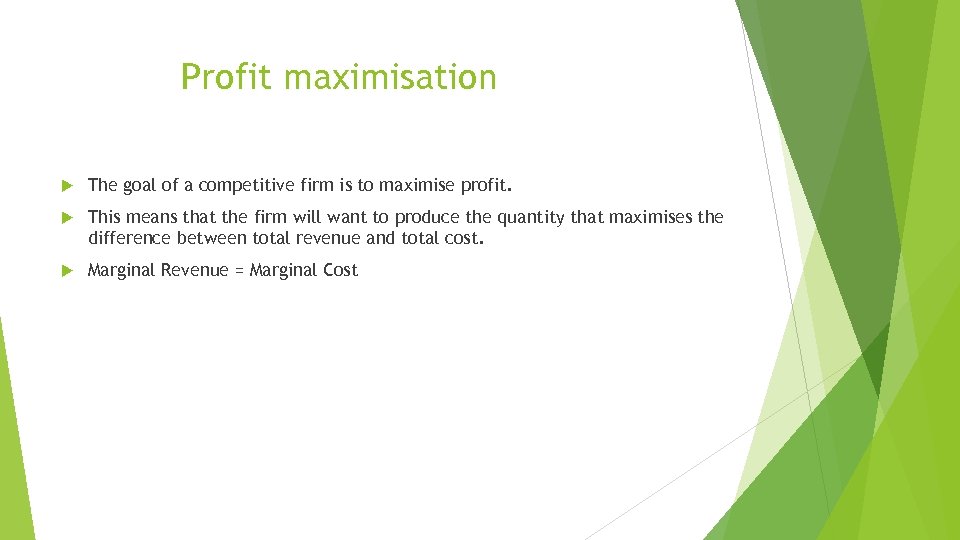 Profit maximisation

The goal of a competitive firm is to maximise profit.

This means that the firm will want to produce the quantity that maximises the difference between total revenue and total cost.

Marginal Revenue = Marginal Cost